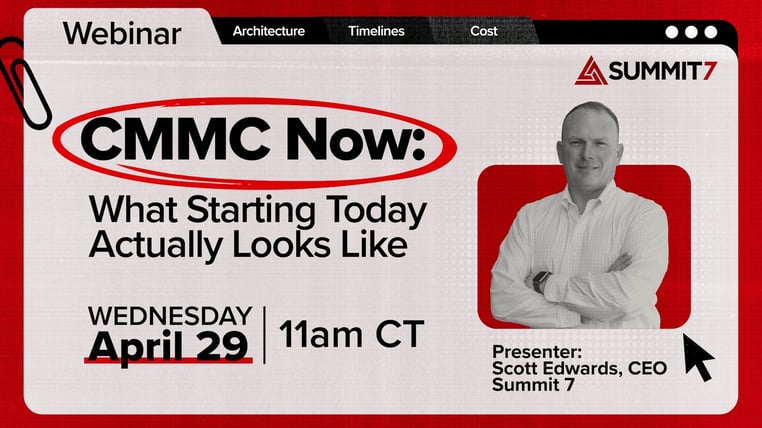 Webinar
Architecture
Timelines
Cost

SUMMIT7

CMMC Now:
What Starting Today Actually Looks Like

WEDNESDAY
April 29
11am CT

Presenter:
Scott Edwards, CEO
Summit 7